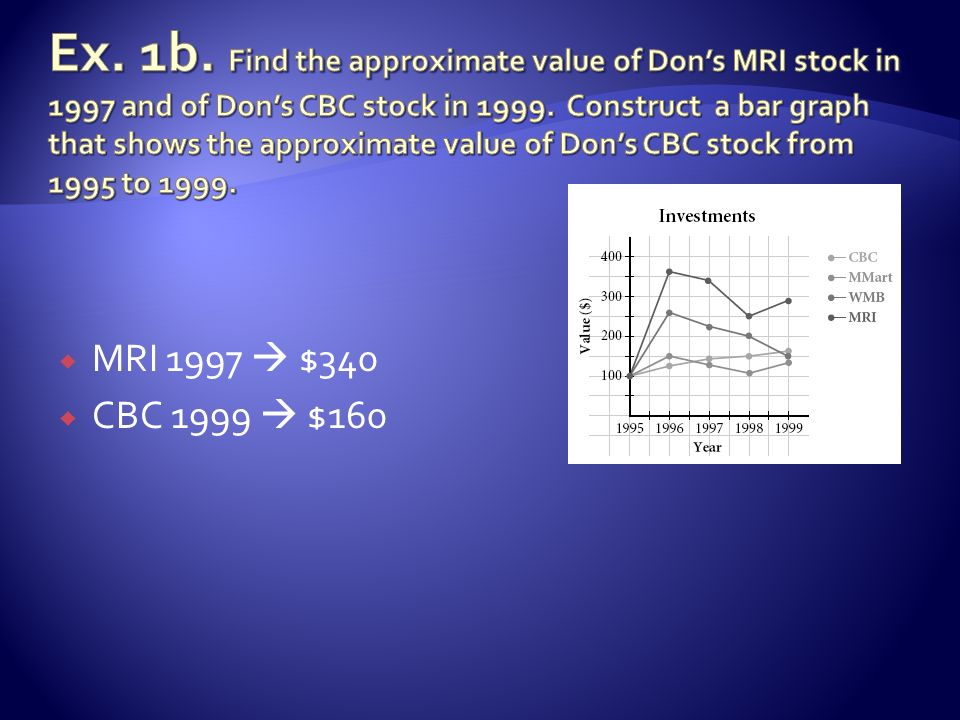 Ex. 1b. Find the approximate value of Don's MRI stock in 1997 and of Don's CBC stock in 1999. Construct a bar graph that shows the approximate value of Don's CBC stock from 1995 to 1999.

Investments

400
300
200
100

Value ($)

1995 1996 1997 1998 1999
Year

CBC
MMart
WMB
MRI

MRI 1997 → $340
CBC 1999 → $160